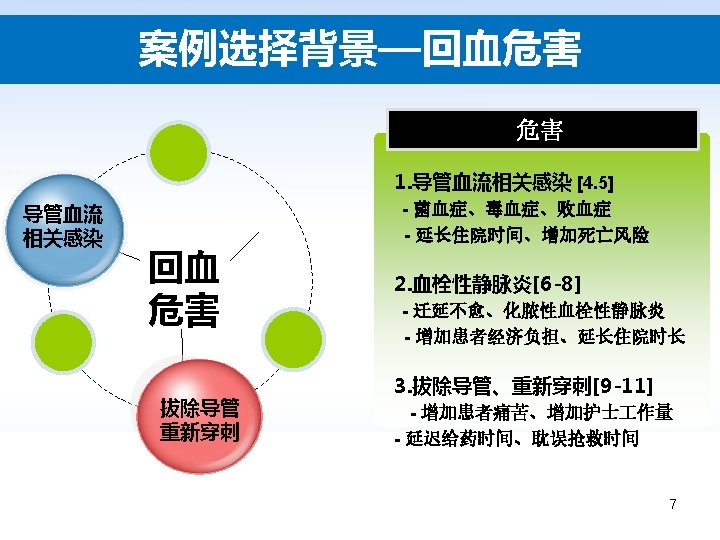 案例选择背景—回血危害

导管血流相关感染

回血危害

拔除导管重新穿刺

危害

1.导管血流相关感染 [4.5]
- 菌血症、毒血症、败血症
- 延长住院时间、增加死亡风险

2.血栓性静脉炎[6-8]
- 迁延不愈、化脓性血栓性静脉炎
- 增加患者经济负担、延长住院时长

3.拔除导管、重新穿刺[9-11]
- 增加患者痛苦、增加护士工作量
- 延迟给药时间、耽误抢救时间

7